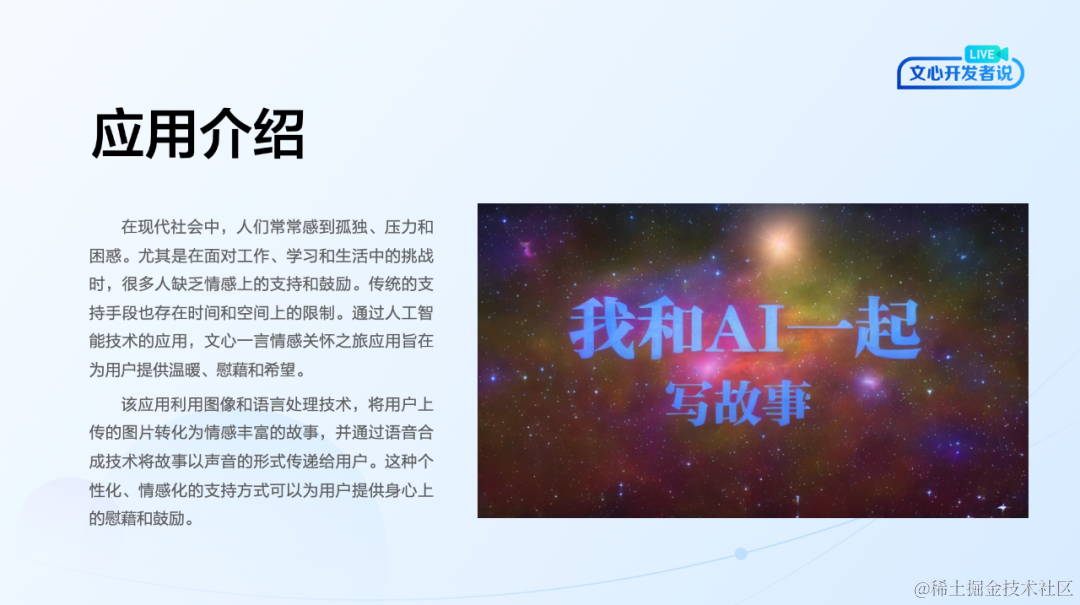 LIVE
文心开发者说

应用介绍

在现代社会中，人们常常感到孤独、压力和困惑。尤其是在面对工作、学习和生活中的挑战时，很多人缺乏情感上的支持和鼓励。传统的支持手段也存在时间和空间上的限制。通过人工智能技术的应用，文心一言情感关怀之旅应用旨在为用户提供温暖、慰藉和希望。

该应用利用图像和语言处理技术，将用户上传的图片转化为情感丰富的故事，并通过语音合成技术将故事以声音的形式传递给用户。这种个性化、情感化的支持方式可以为用户提供身心上的慰藉和鼓励。

我和AI一起
写故事

@稀土掘金技术社区